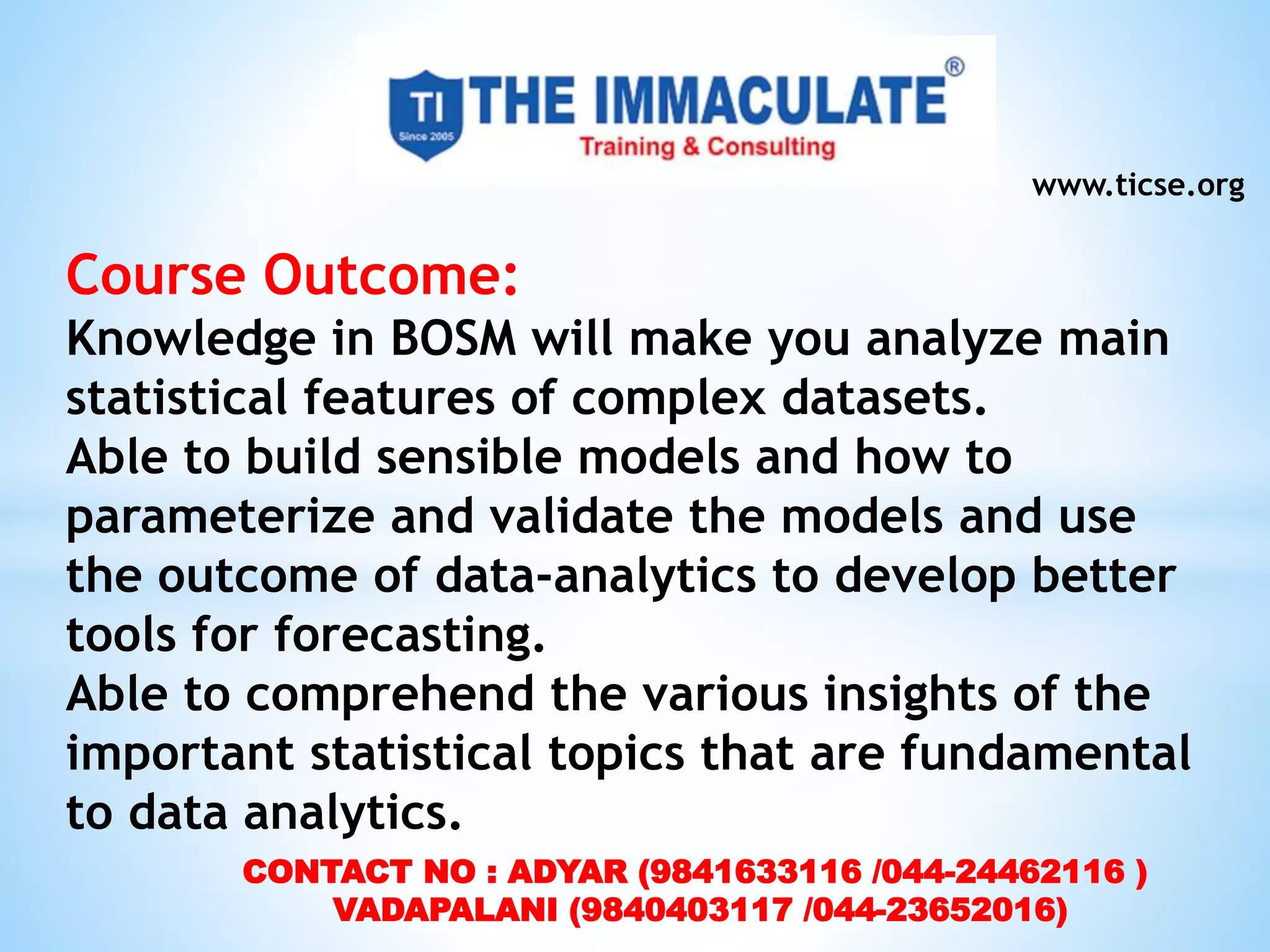 TI
Since 2005
THE IMMACULATE®
Training & Consulting

www.ticse.org

Course Outcome:
Knowledge in BOSM will make you analyze main statistical features of complex datasets.
Able to build sensible models and how to parameterize and validate the models and use the outcome of data-analytics to develop better tools for forecasting.
Able to comprehend the various insights of the important statistical topics that are fundamental to data analytics.

CONTACT NO : ADYAR (9841633116 /044-24462116 )
VADAPALANI (9840403117 /044-23652016)